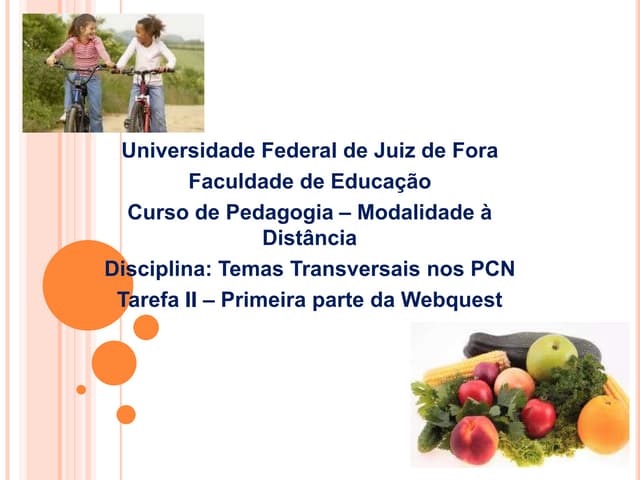 Universidade Federal de Juiz de Fora
Faculdade de Educação
Curso de Pedagogia – Modalidade à Distância
Disciplina: Temas Transversais nos PCN
Tarefa II – Primeira parte da Webquest